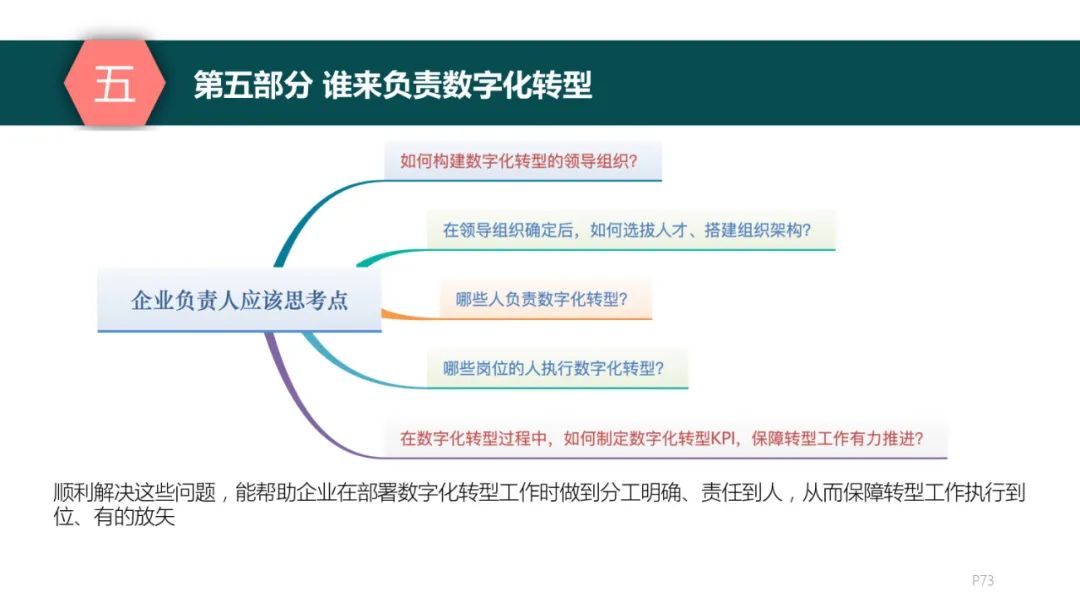 五

第五部分 谁来负责数字化转型

企业负责人应该思考点

如何构建数字化转型的领导组织？

在领导组织确定后，如何选拔人才、搭建组织架构？

哪些人负责数字化转型？

哪些岗位的人执行数字化转型？

在数字化转型过程中，如何制定数字化转型KPI，保障转型工作有力推进？

顺利解决这些问题，能帮助企业在部署数字化转型工作时做到分工明确、责任到人，从而保障转型工作执行到位、有的放矢

P73